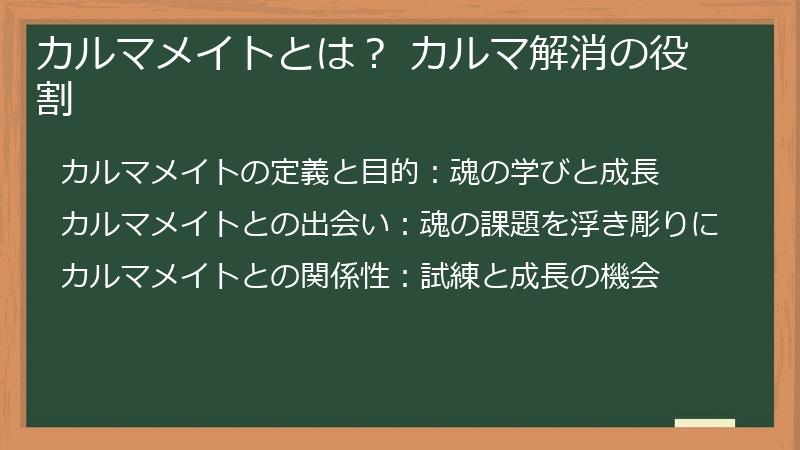 カルマメイトとは？ カルマ解消の役割

カルマメイトの定義と目的：魂の学びと成長

カルマメイトとの出会い：魂の課題を浮き彫りに

カルマメイトとの関係性：試練と成長の機会